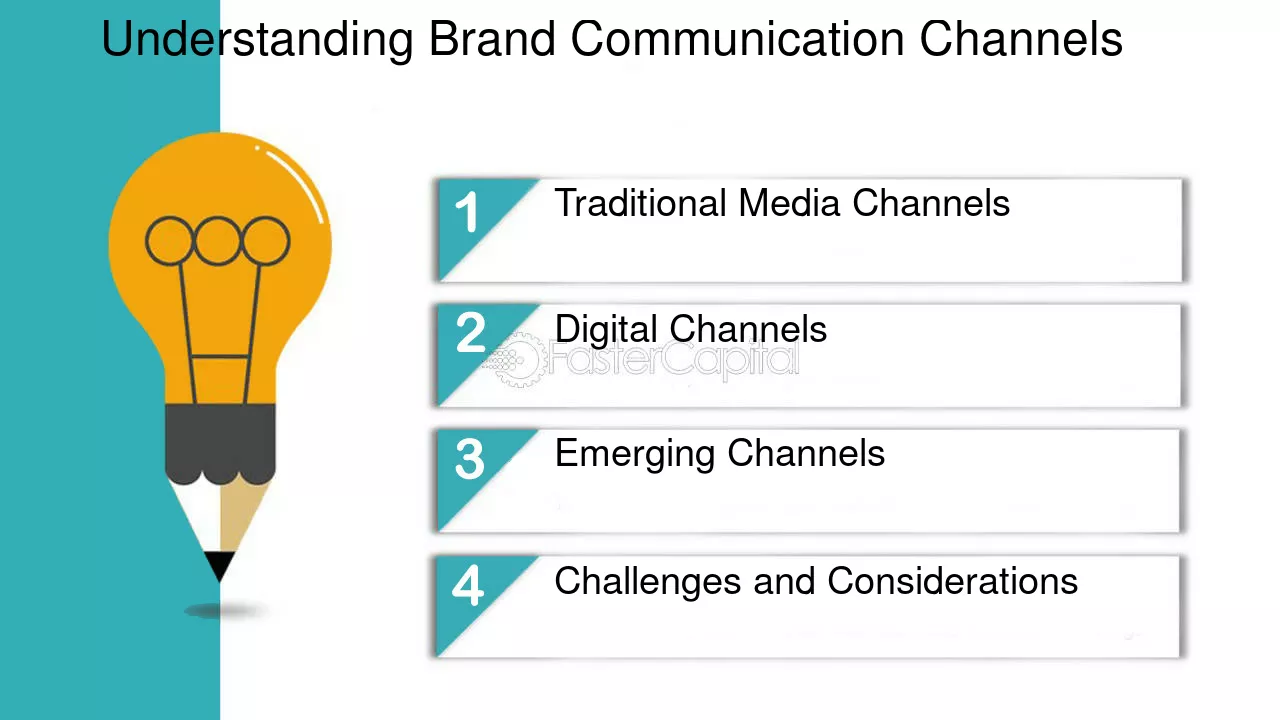 Understanding Brand Communication Channels

1
Traditional Media Channels

2
Digital Channels

3
Emerging Channels

4
Challenges and Considerations

FasterCapital